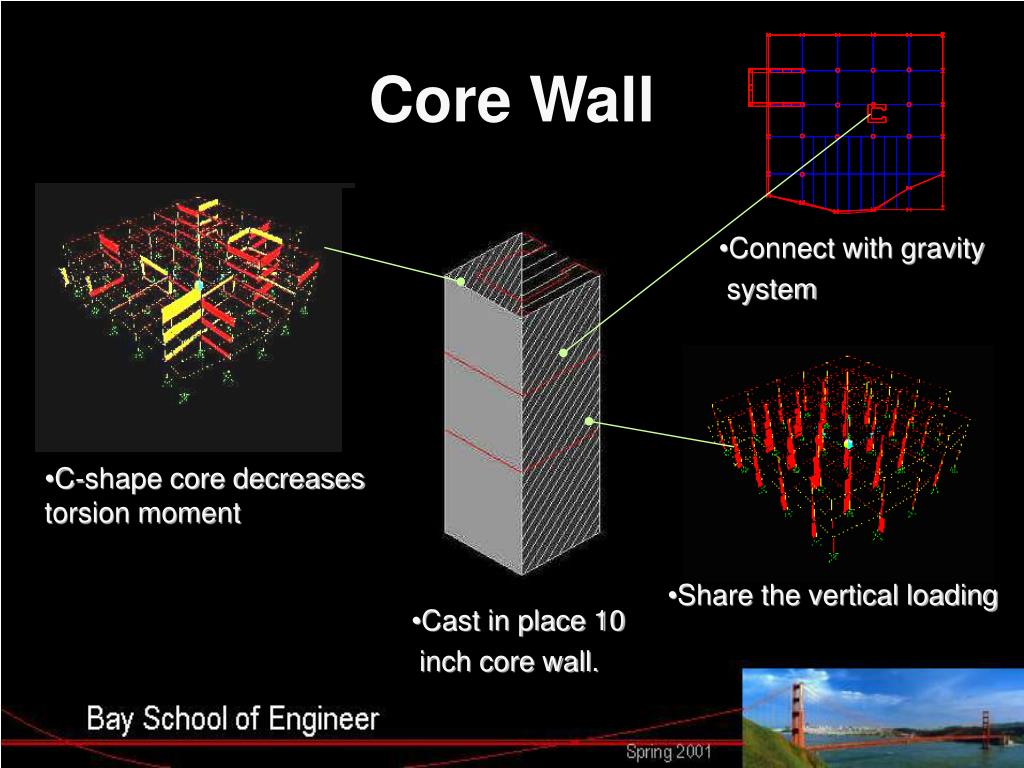 Core Wall

•Connect with gravity system

•C-shape core decreases torsion moment

•Share the vertical loading

•Cast in place 10 inch core wall.

Bay School of Engineer

Spring 2001